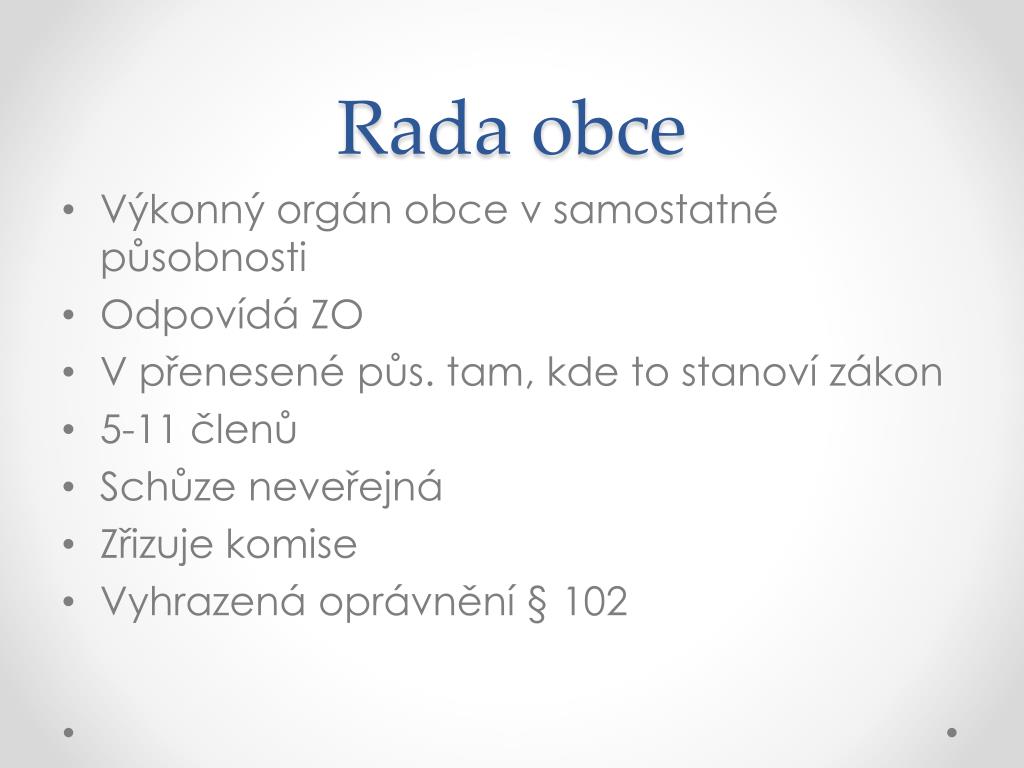 Rada obce

• Výkonný orgán obce v samostatné působnosti
• Odpovídá ZO
• V přenesené půs. tam, kde to stanoví zákon
• 5-11 členů
• Schůze neveřejná
• Zřizuje komise
• Vyhrazená oprávnění § 102